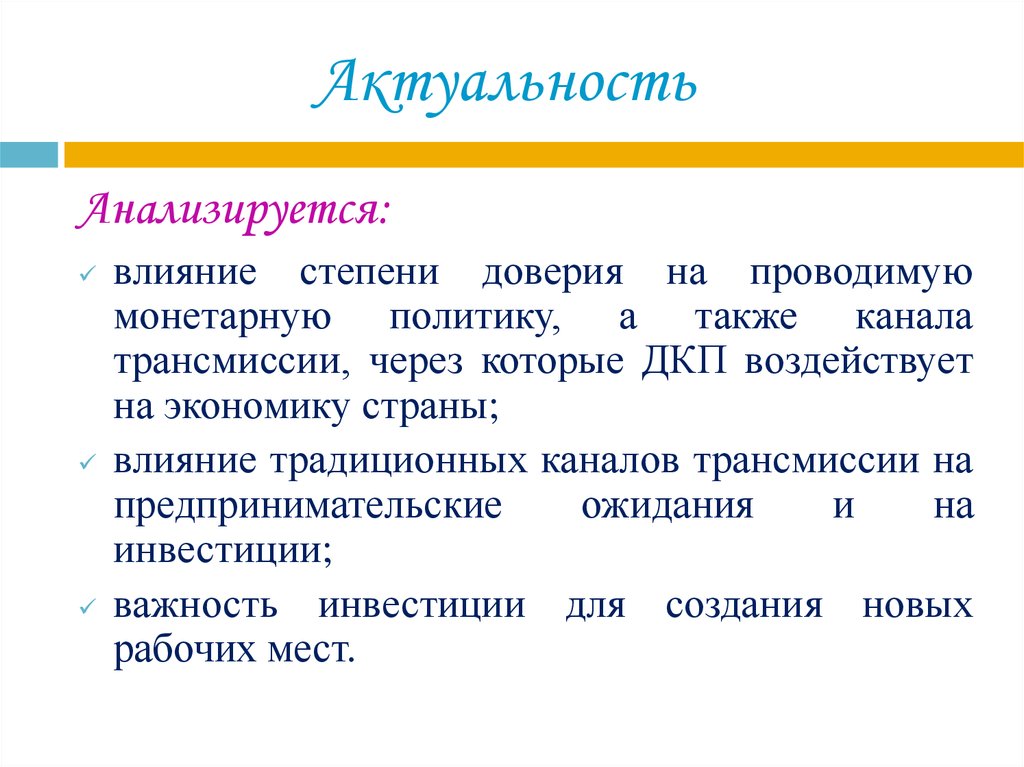 Актуальность

Анализируется:

✓ влияние степени доверия на проводимую монетарную политику, а также канала трансмиссии, через которые ДКП воздействует на экономику страны;

✓ влияние традиционных каналов трансмиссии на предпринимательские ожидания и на инвестиции;

✓ важность инвестиции для создания новых рабочих мест.